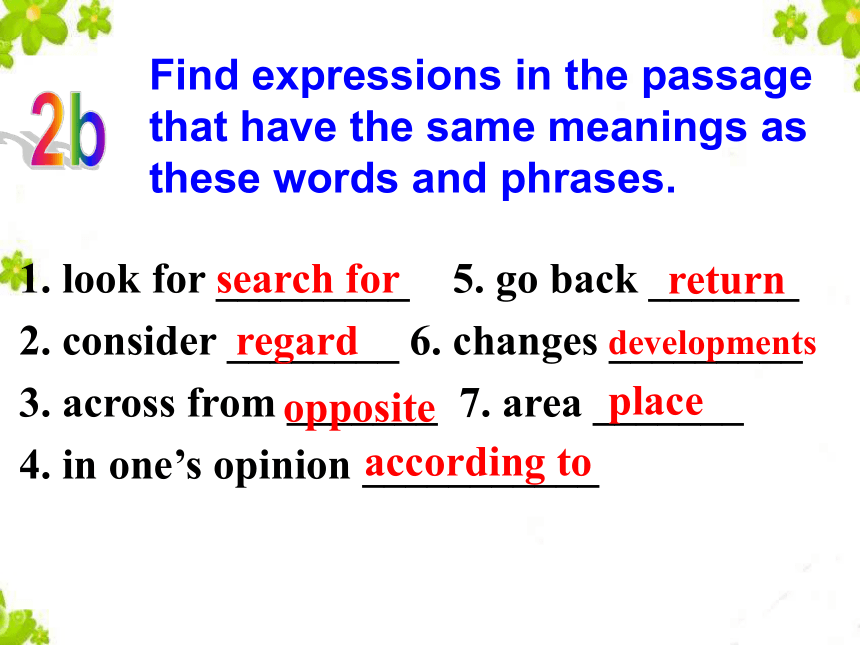 2b

Find expressions in the passage that have the same meanings as these words and phrases.

1. look for search for
5. go back return
2. consider regard
6. changes developments
3. across from opposite
7. area place
4. in one's opinion according to